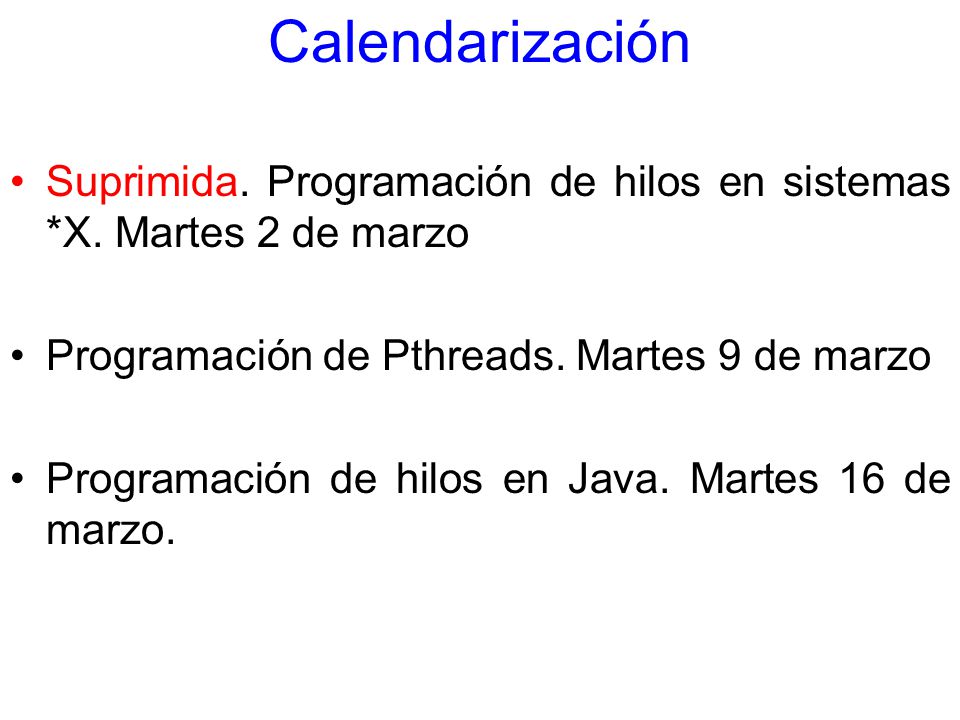 Calendarización

• Suprimida. Programación de hilos en sistemas *X. Martes 2 de marzo

• Programación de Pthreads. Martes 9 de marzo

• Programación de hilos en Java. Martes 16 de marzo.